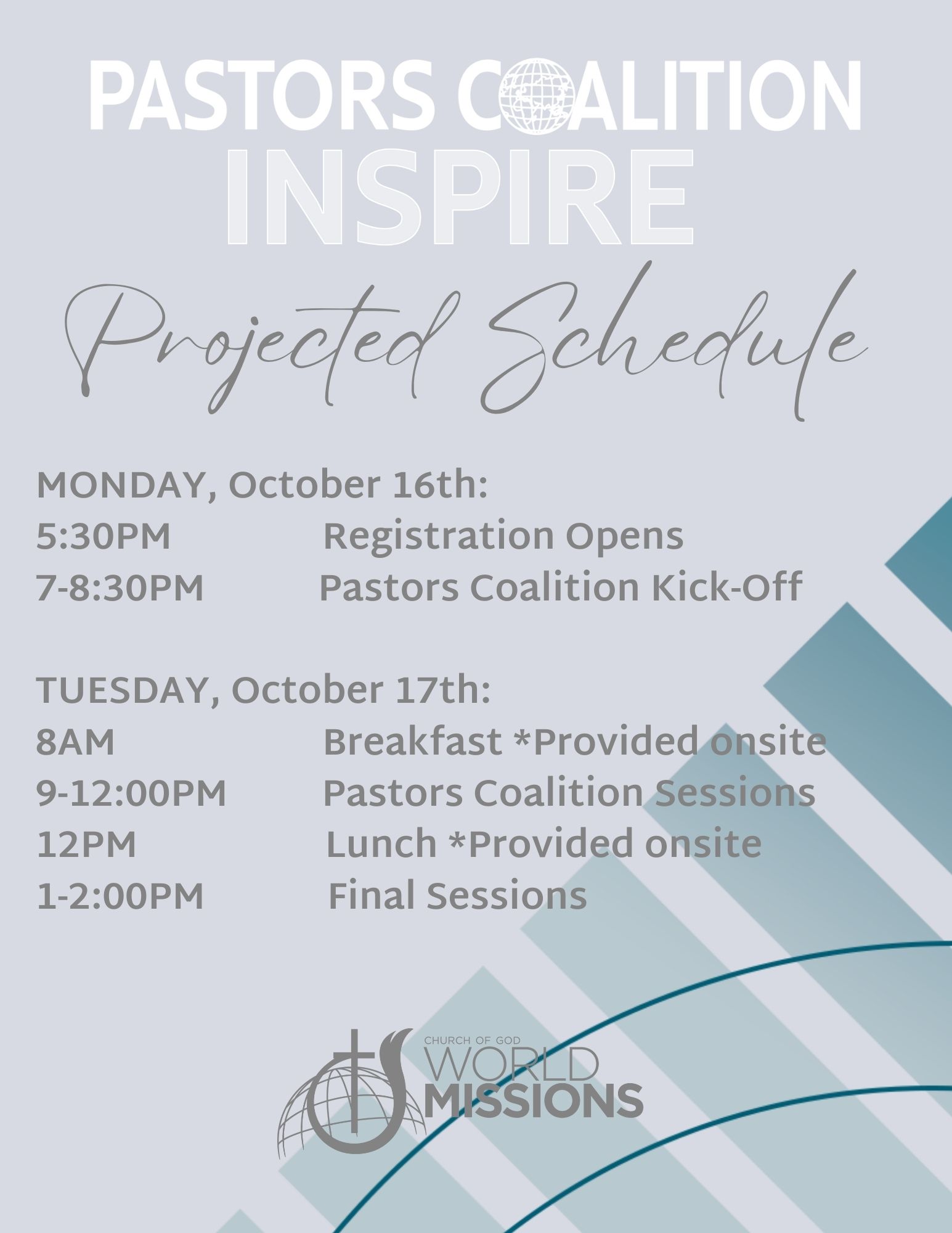 PASTORS COALITION
INSPIRE
Projected Schedule

MONDAY, October 16th:
5:30PM Registration Opens
7-8:30PM Pastors Coalition Kick-Off

TUESDAY, October 17th:
8AM Breakfast *Provided onsite
9-12:00PM Pastors Coalition Sessions
12PM Lunch *Provided onsite
1-2:00PM Final Sessions

CHURCH OF GOD
WORLD
MISSIONS